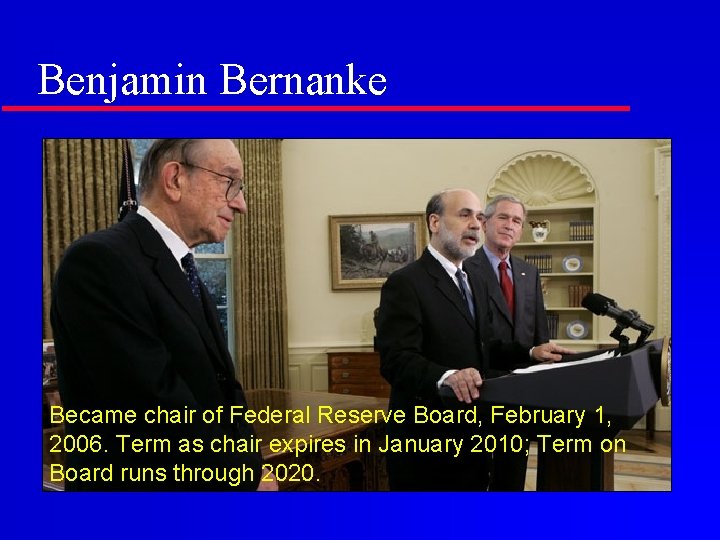 Benjamin Bernanke

Became chair of Federal Reserve Board, February 1, 2006. Term as chair expires in January 2010; Term on Board runs through 2020.